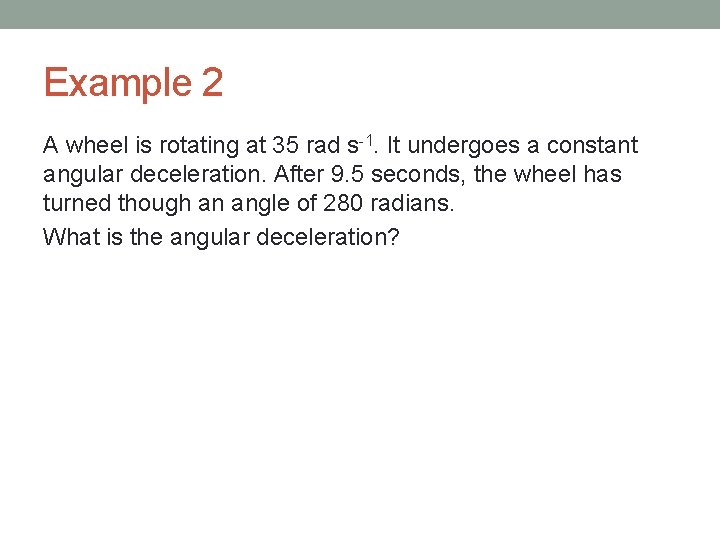 Example 2

A wheel is rotating at 35 rad $s^{-1}$. It undergoes a constant angular deceleration. After 9.5 seconds, the wheel has turned though an angle of 280 radians.

What is the angular deceleration?